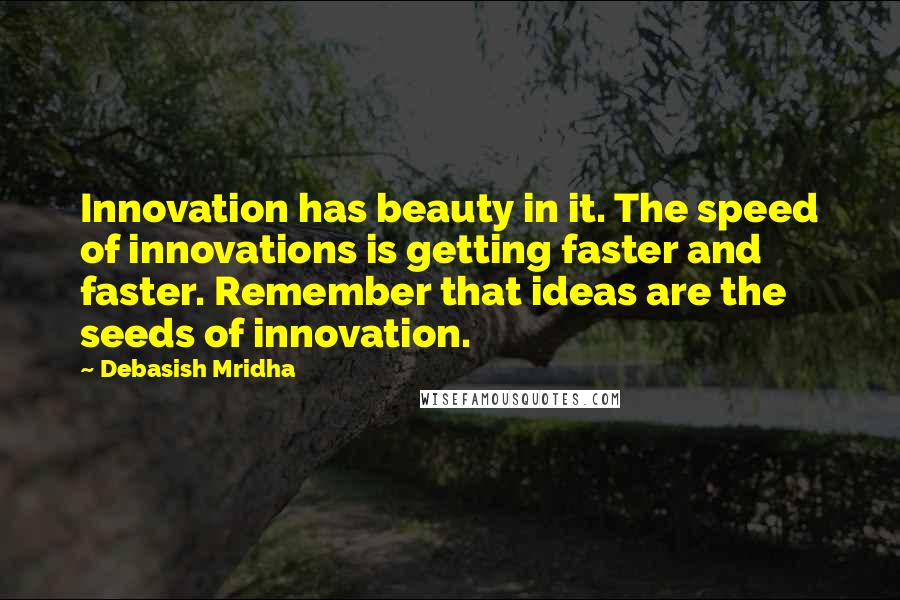 Innovation has beauty in it. The speed of innovations is getting faster and faster. Remember that ideas are the seeds of innovation.

~ Debasish Mridha

WISEFAMOUSQUOTES.COM